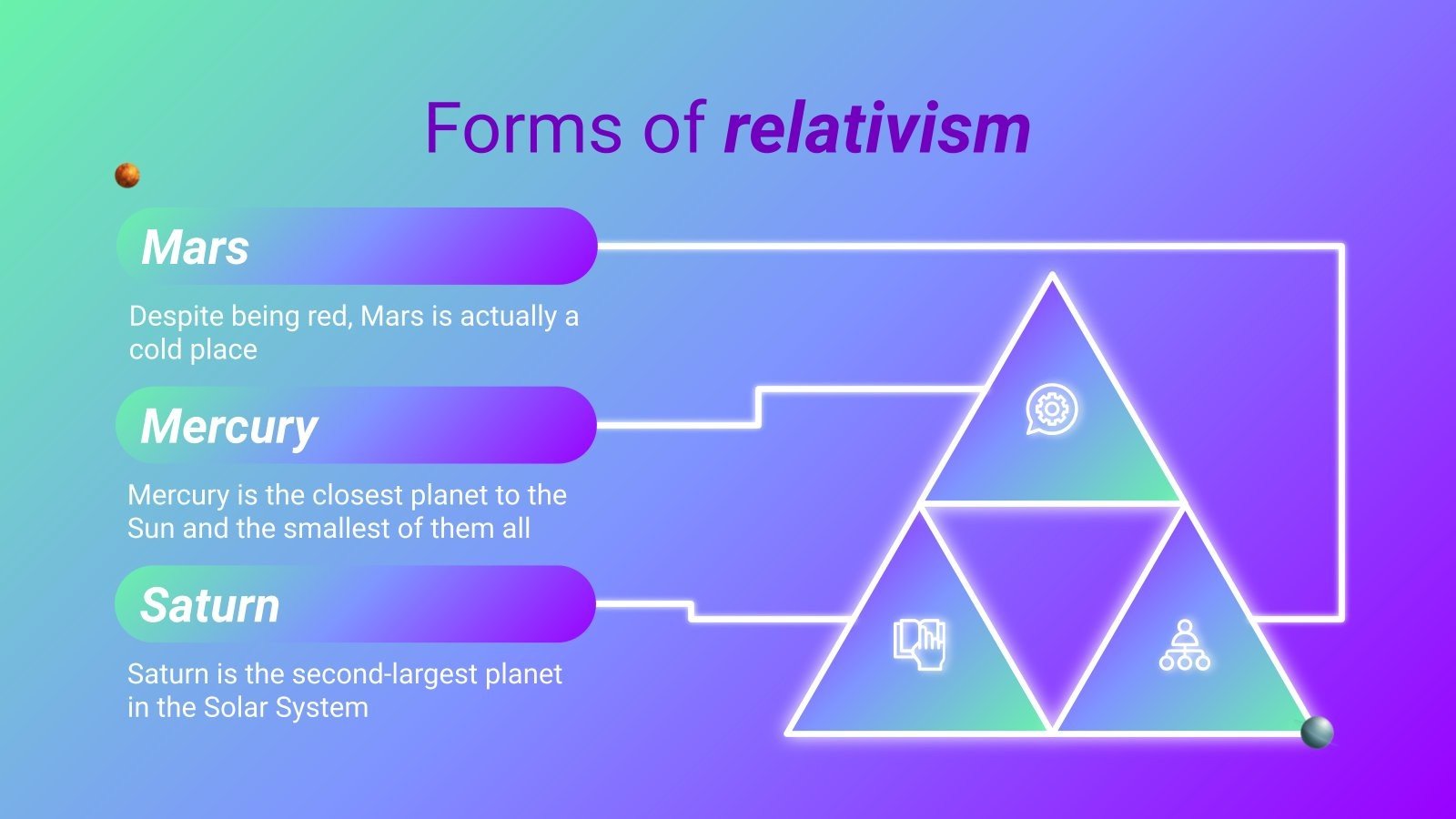 Forms of relativism

Mars

Despite being red, Mars is actually a cold place

Mercury

Mercury is the closest planet to the Sun and the smallest of them all

Saturn

Saturn is the second-largest planet in the Solar System